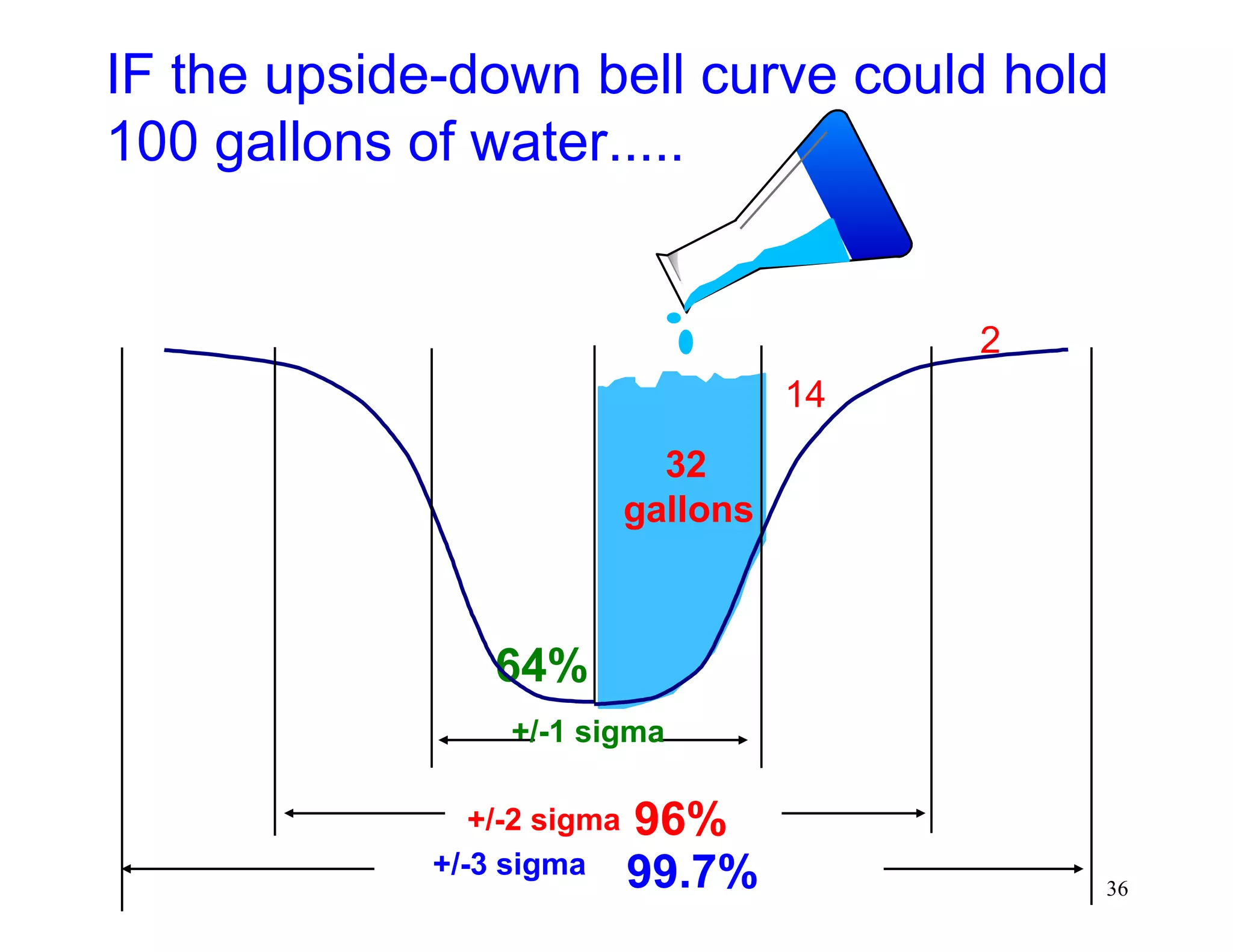 IF the upside-down bell curve could hold 100 gallons of water.....

2

14

32 gallons

64%

+/-1 sigma

+/-2 sigma 96%

+/-3 sigma 99.7%

36